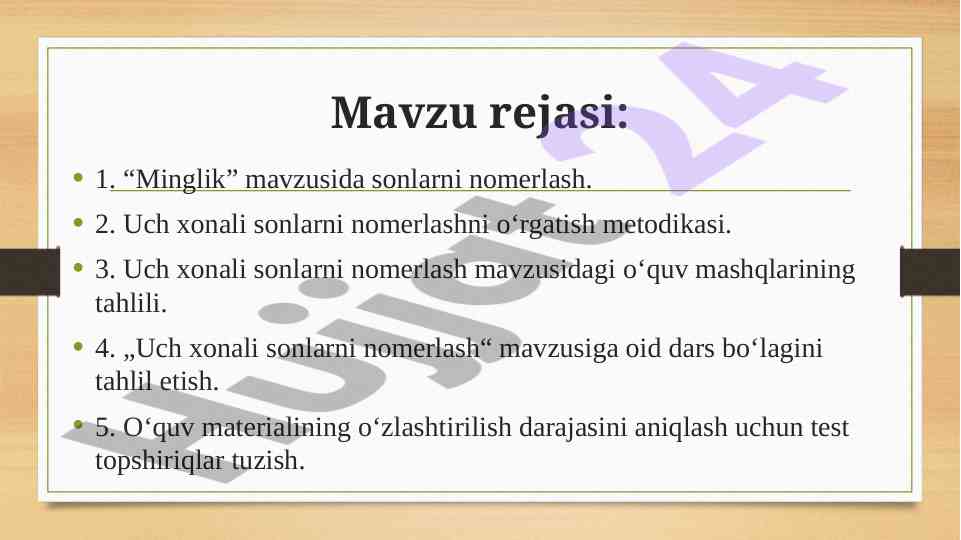 Mavzu rejasi:

• 1. “Minglik” mavzusida sonlarni nomerlash.

• 2. Uch xonali sonlarni nomerlashni o‘rgatish metodikasi.

• 3. Uch xonali sonlarni nomerlash mavzusidagi o‘quv mashqlarining tahlili.

• 4. „Uch xonali sonlarni nomerlash“ mavzusiga oid dars bo‘lagini tahlil etish.

• 5. O‘quv materialining o‘zlashtirilish darajasini aniqlash uchun test topshiriqlar tuzish.

Hujjat 24